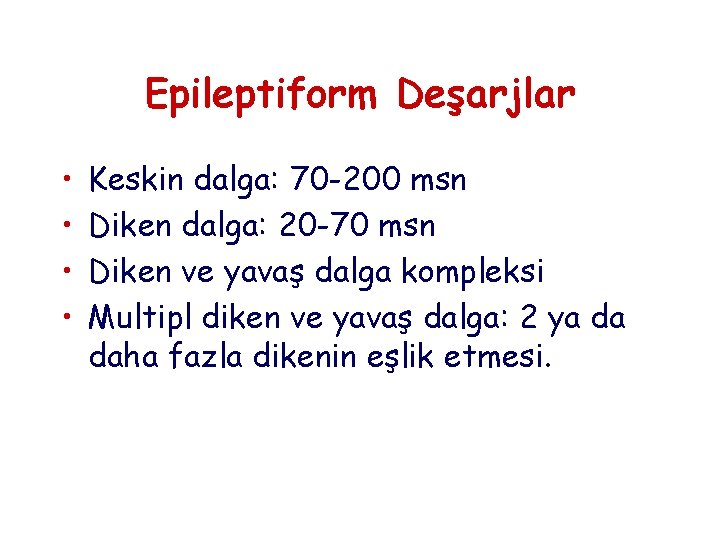 Epileptiform Deşarjlar

• Keskin dalga: 70-200 msn
• Diken dalga: 20-70 msn
• Diken ve yavaş dalga kompleksi
• Multipl diken ve yavaş dalga: 2 ya da daha fazla dikenin eşlik etmesi.